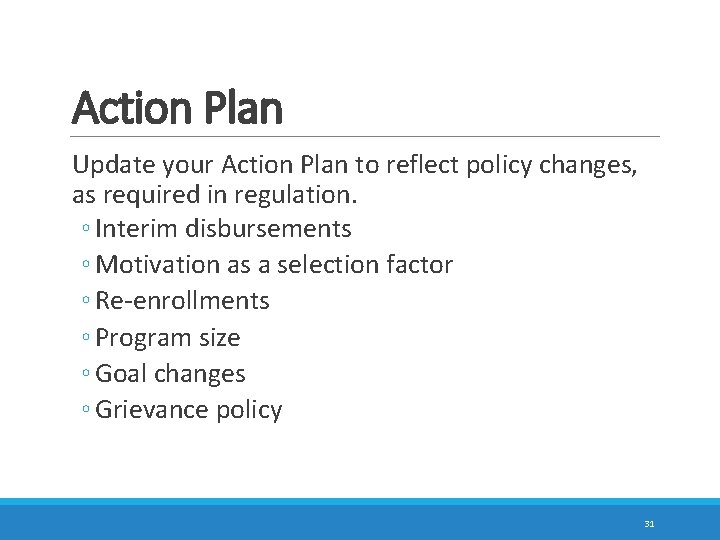 Action Plan

Update your Action Plan to reflect policy changes, as required in regulation.

◦ Interim disbursements
◦ Motivation as a selection factor
◦ Re-enrollments
◦ Program size
◦ Goal changes
◦ Grievance policy

31